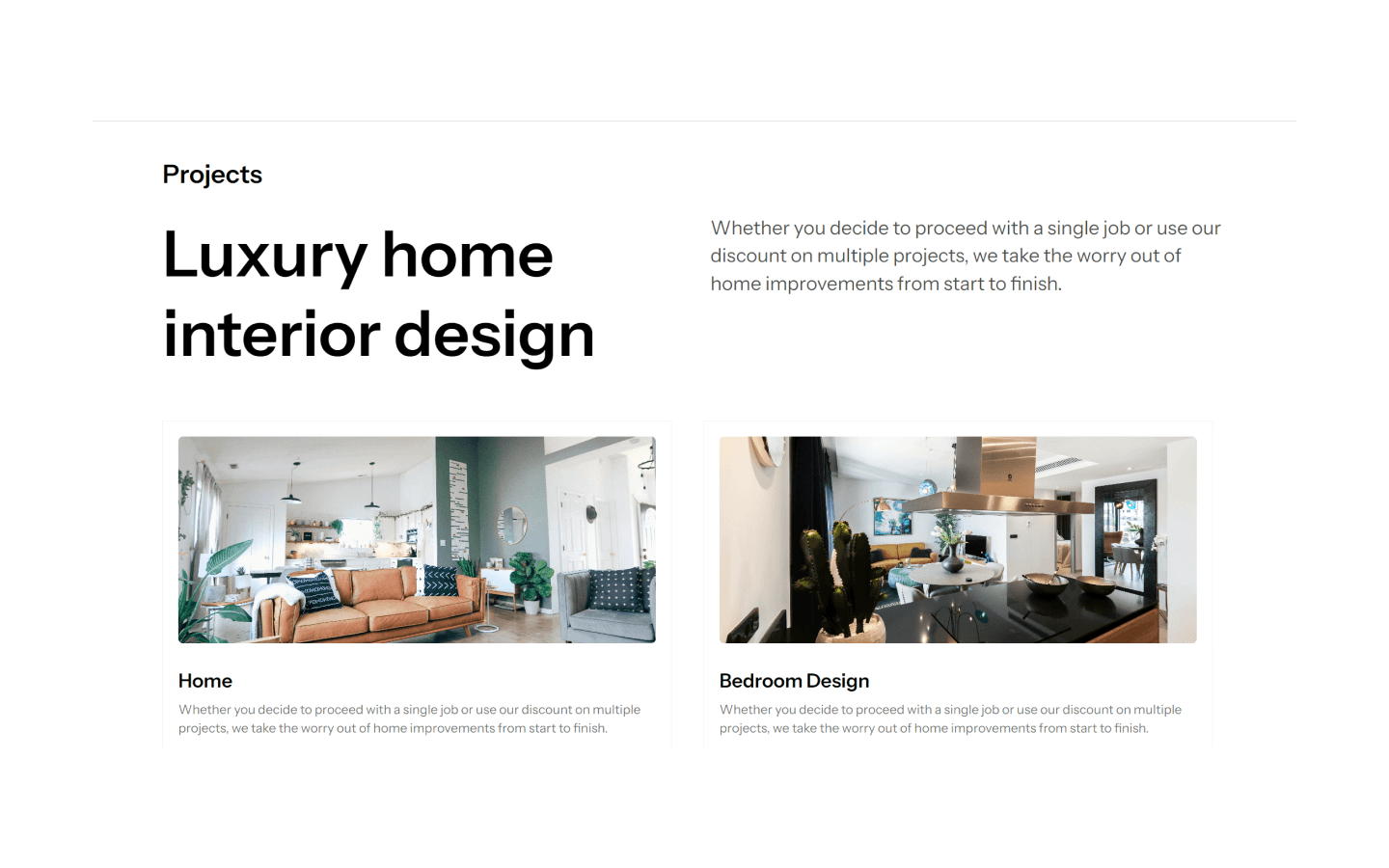 Projects

Luxury home interior design

Whether you decide to proceed with a single job or use our discount on multiple projects, we take the worry out of home improvements from start to finish.

Home

Whether you decide to proceed with a single job or use our discount on multiple projects, we take the worry out of home improvements from start to finish.

Bedroom Design

Whether you decide to proceed with a single job or use our discount on multiple projects, we take the worry out of home improvements from start to finish.